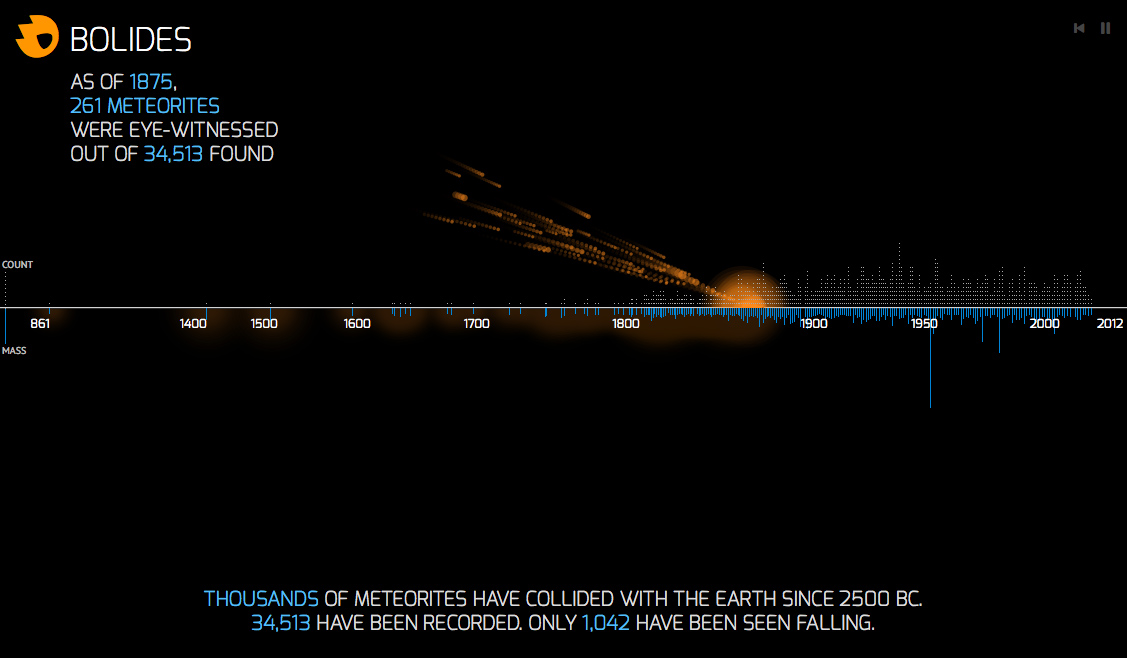 BOLIDES

AS OF 1875,
261 METEORITES
WERE EYE-WITNESSED
OUT OF 34,513 FOUND

COUNT

861 1400 1500 1600 1700 1800 1900 1950 2000 2012

MASS

THOUSANDS OF METEORITES HAVE COLLIDED WITH THE EARTH SINCE 2500 BC.
34,513 HAVE BEEN RECORDED. ONLY 1,042 HAVE BEEN SEEN FALLING.